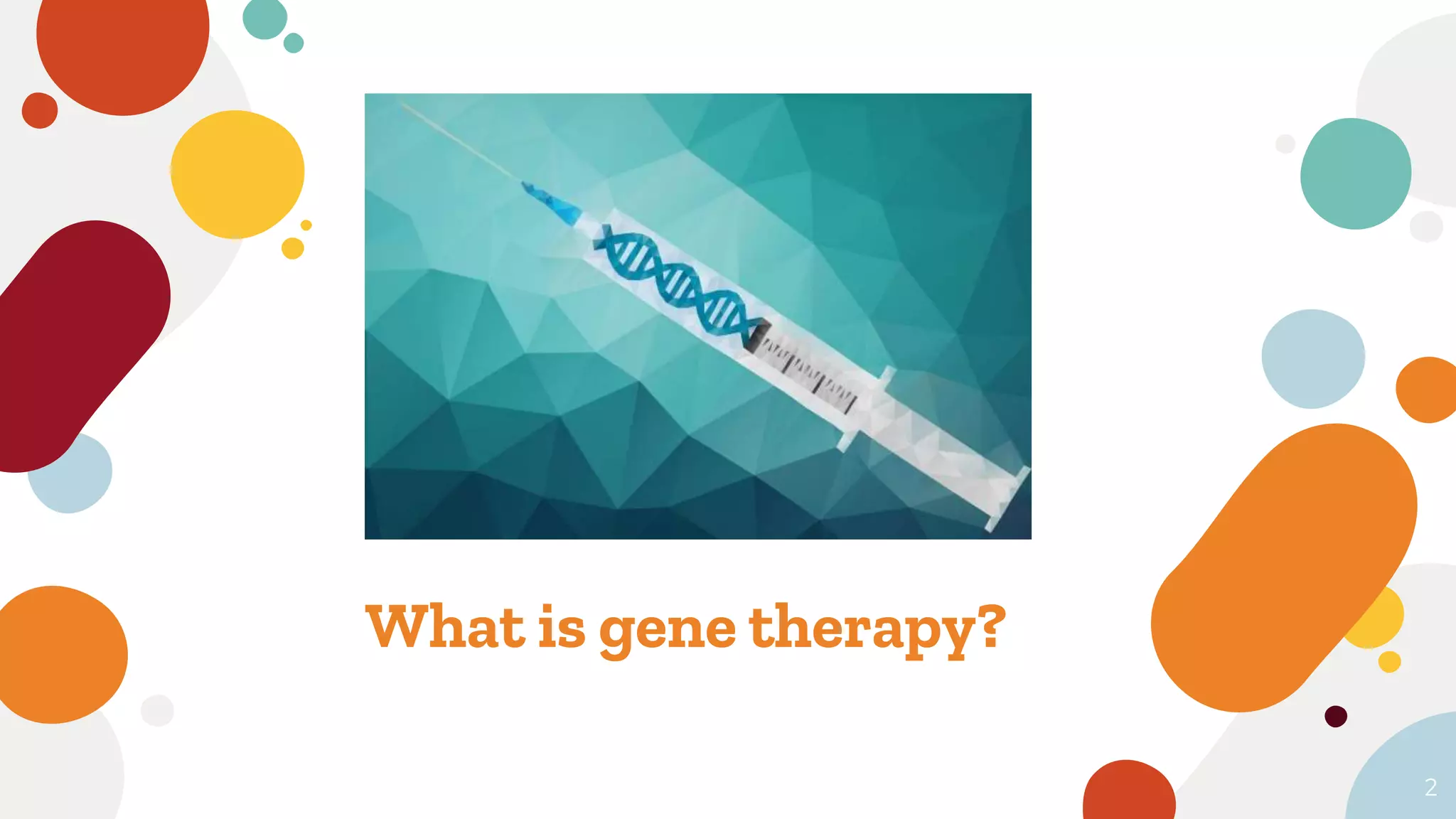 What is gene therapy?

2